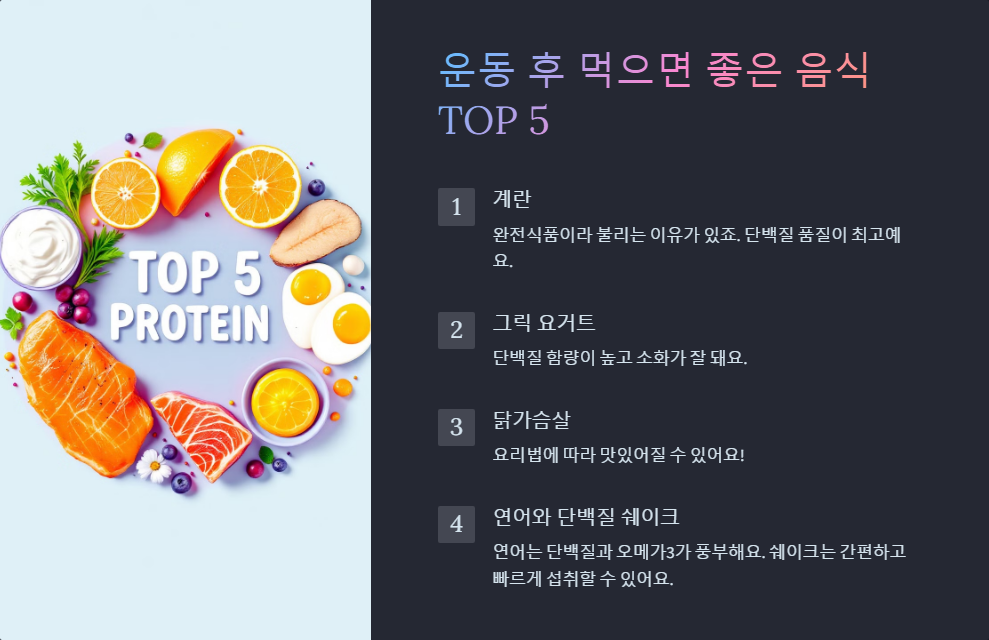 TOP 5
PROTEIN

운동 후 먹으면 좋은 음식 TOP 5

1
계란
완전식품이라 불리는 이유가 있죠. 단백질 품질이 최고예요.

2
그릭 요거트
단백질 함량이 높고 소화가 잘 돼요.

3
닭가슴살
요리법에 따라 맛있어질 수 있어요!

4
연어와 단백질 쉐이크
연어는 단백질과 오메가3가 풍부해요. 쉐이크는 간편하고 빠르게 섭취할 수 있어요.